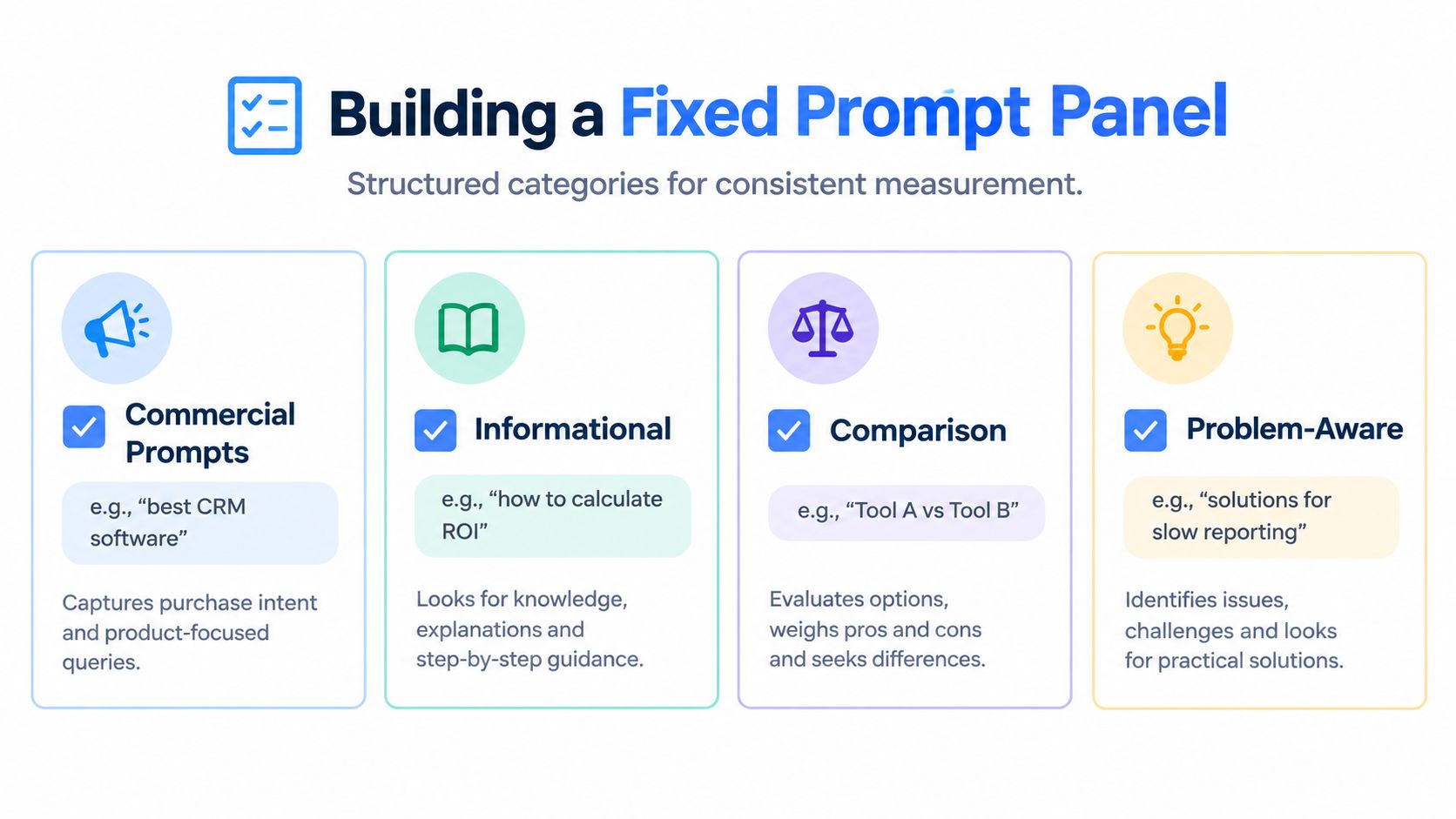 Building a Fixed Prompt Panel

Structured categories for consistent measurement.

☑ Commercial Prompts

e.g., "best CRM software"

Captures purchase intent and product-focused queries.

☑ Informational

e.g., "how to calculate ROI"

Looks for knowledge, explanations and step-by-step guidance.

☑ Comparison

e.g., "Tool A vs Tool B"

Evaluates options, weighs pros and cons and seeks differences.

☑ Problem-Aware

e.g., "solutions for slow reporting"

Identifies issues, challenges and looks for practical solutions.